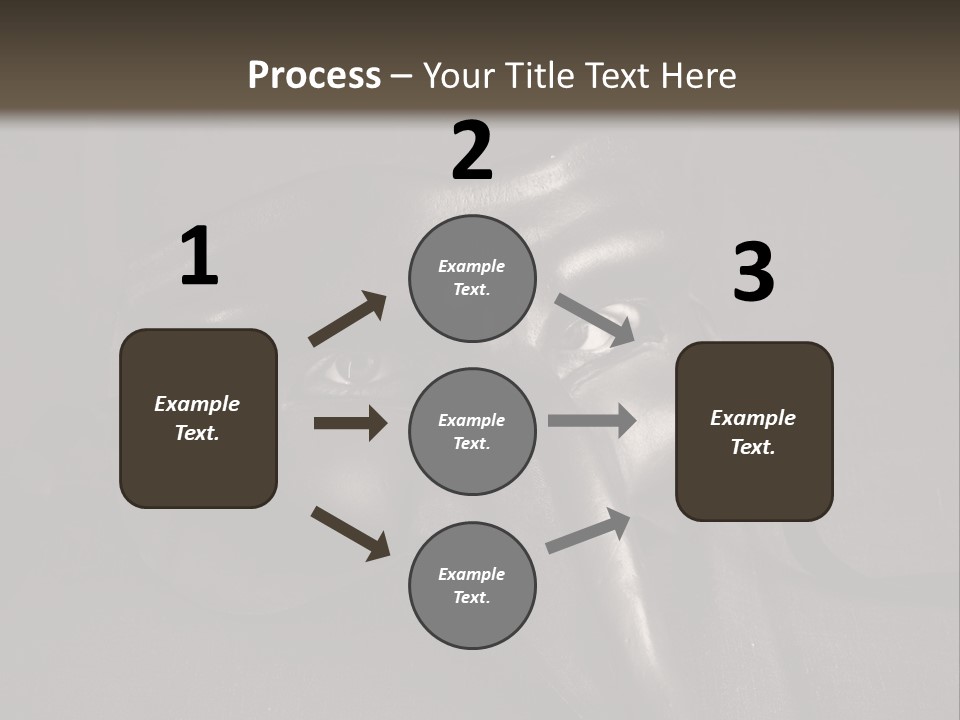 Process – Your Title Text Here

1

Example Text.

2

Example Text.

Example Text.

Example Text.

3

Example Text.